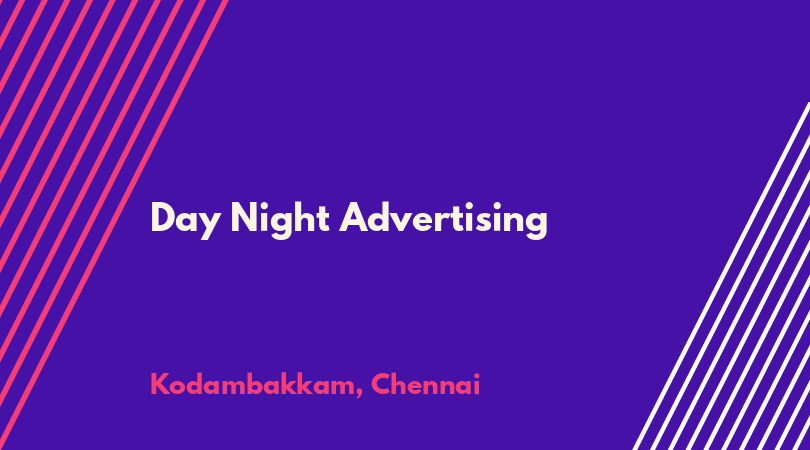 Day Night Advertising

Kodambakkam, Chennai